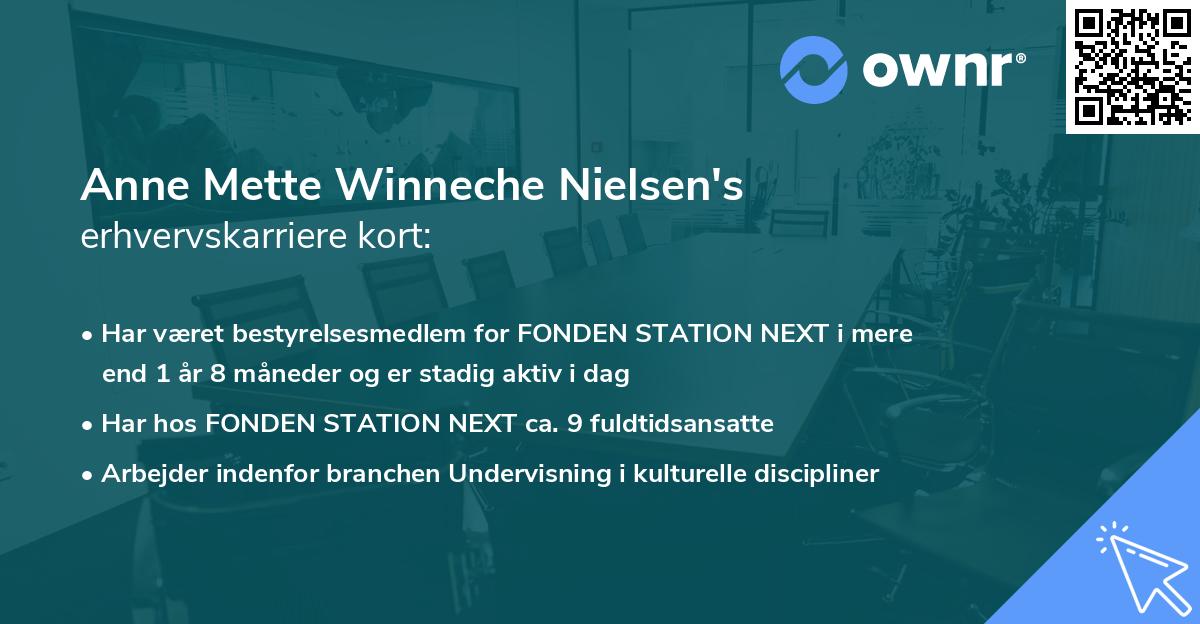 ownr®

Anne Mette Winneche Nielsen's
erhvervskarriere kort:

• Har været bestyrelsesmedlem for FONDEN STATION NEXT i mere end 1 år 8 måneder og er stadig aktiv i dag
• Har hos FONDEN STATION NEXT ca. 9 fuldtidsansatte
• Arbejder indenfor branchen Undervisning i kulturelle discipliner